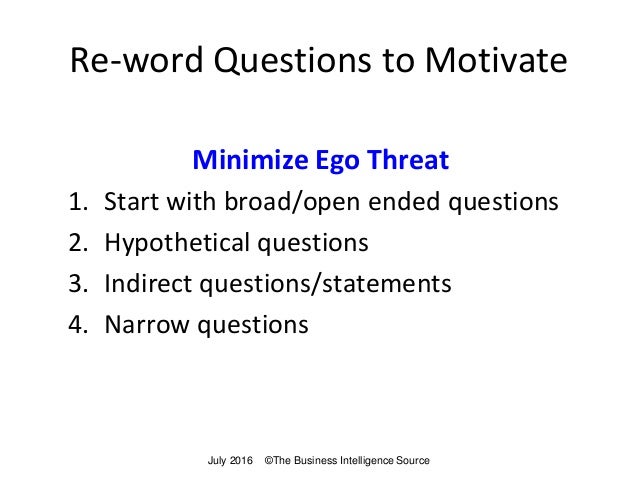 Re-word Questions to Motivate

Minimize Ego Threat

1. Start with broad/open ended questions
2. Hypothetical questions
3. Indirect questions/statements
4. Narrow questions

July 2016 ©The Business Intelligence Source